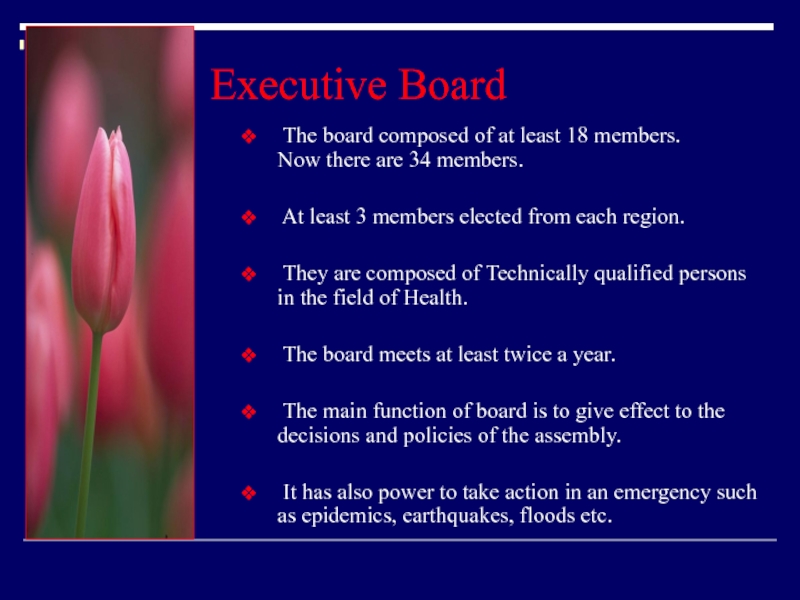 Executive Board

❖ The board composed of at least 18 members. Now there are 34 members.

❖ At least 3 members elected from each region.

❖ They are composed of Technically qualified persons in the field of Health.

❖ The board meets at least twice a year.

❖ The main function of board is to give effect to the decisions and policies of the assembly.

❖ It has also power to take action in an emergency such as epidemics, earthquakes, floods etc.